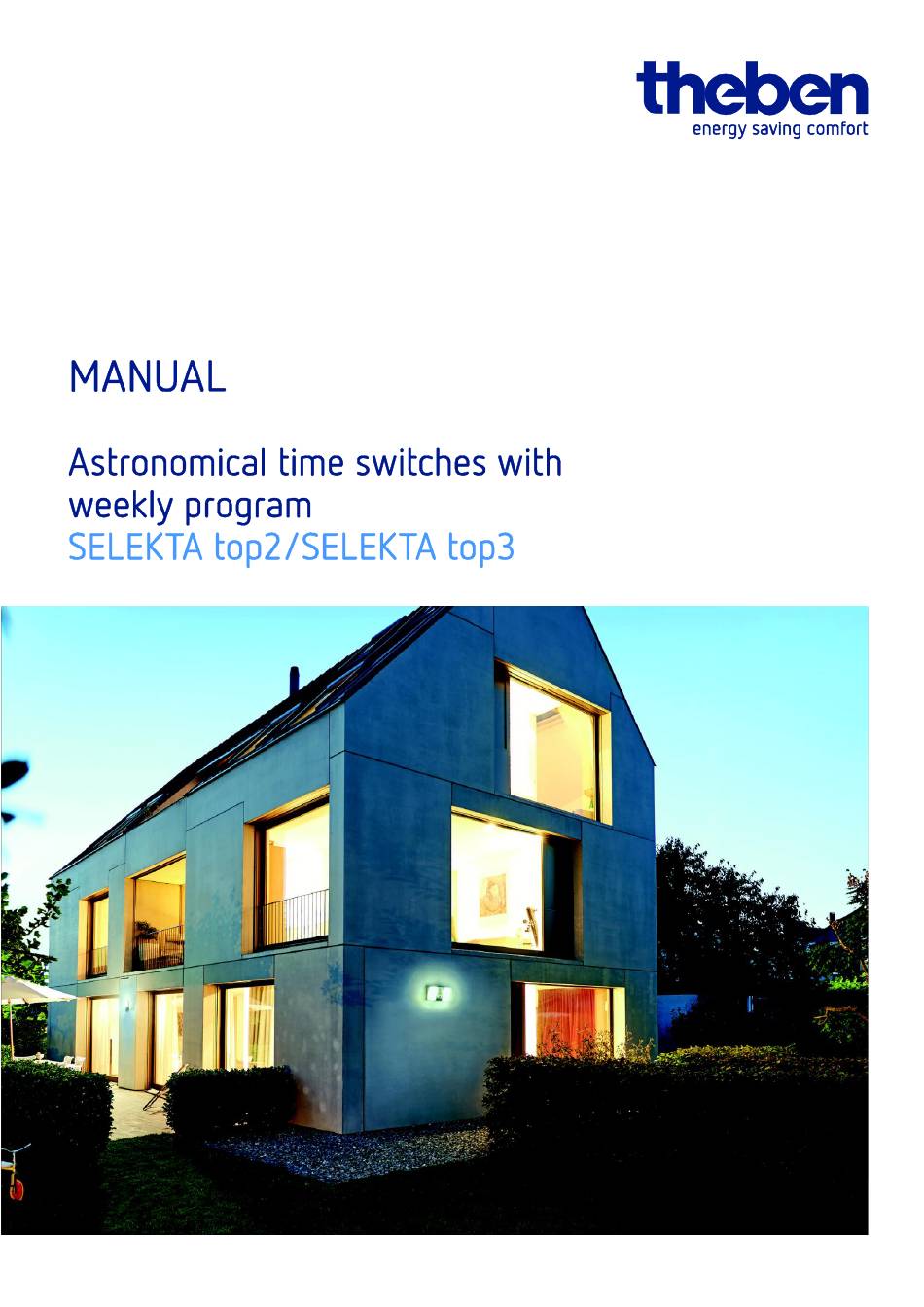 theben
energy saving comfort

MANUAL

Astronomical time switches with weekly program
SELEKTA top2/SELEKTA top3